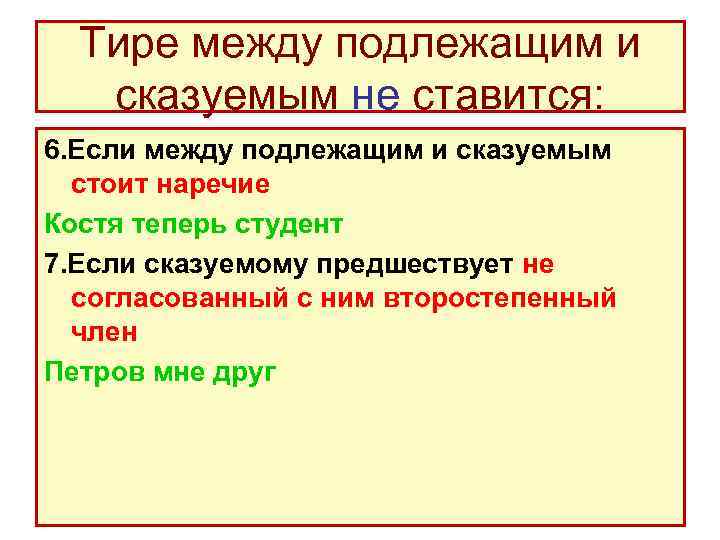 Тире между подлежащим и сказуемым не ставится:

6.Если между подлежащим и сказуемым стоит наречие

Костя теперь студент

7.Если сказуемому предшествует не согласованный с ним второстепенный член

Петров мне друг